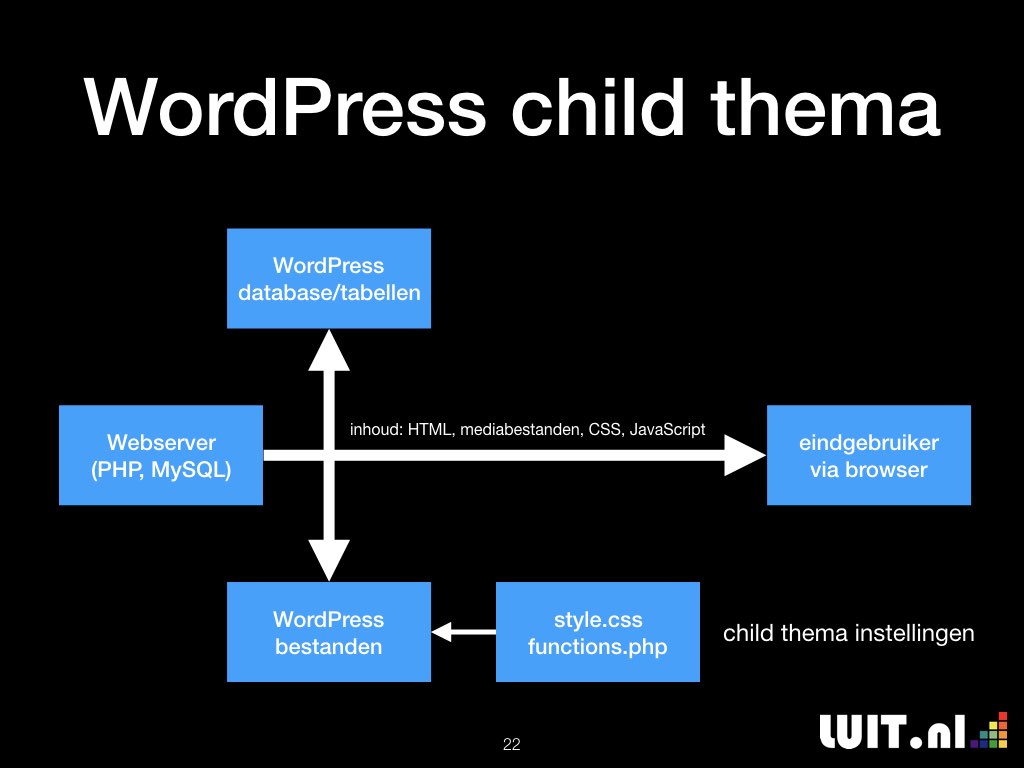 WordPress child thema

WordPress
database/tabellen

Webserver
(PHP, MySQL)

inhoud: HTML, mediabestanden, CSS, JavaScript

eindgebruiker
via browser

WordPress
bestanden

style.css
functions.php

child thema instellingen

22

LUIT.nl